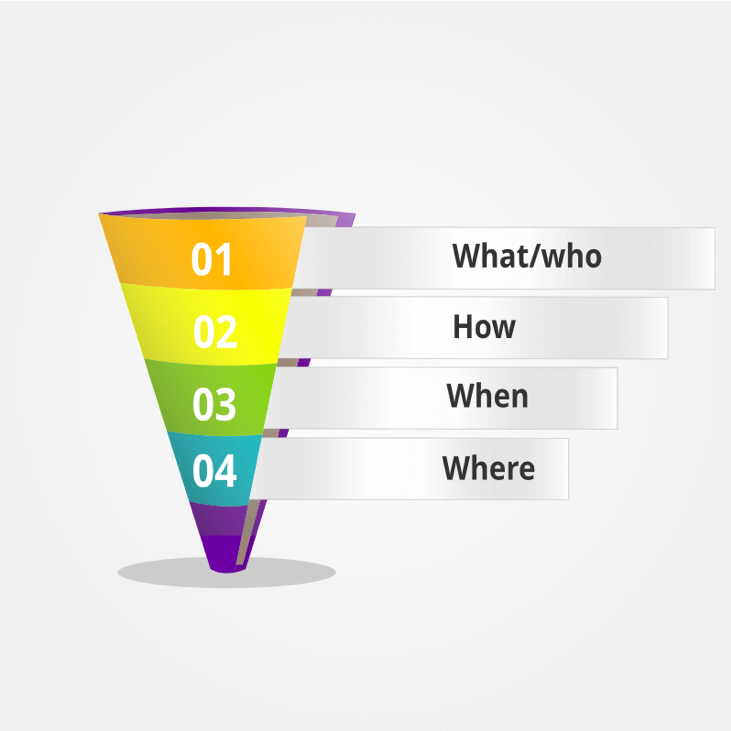 01 What/who
02 How
03 When
04 Where